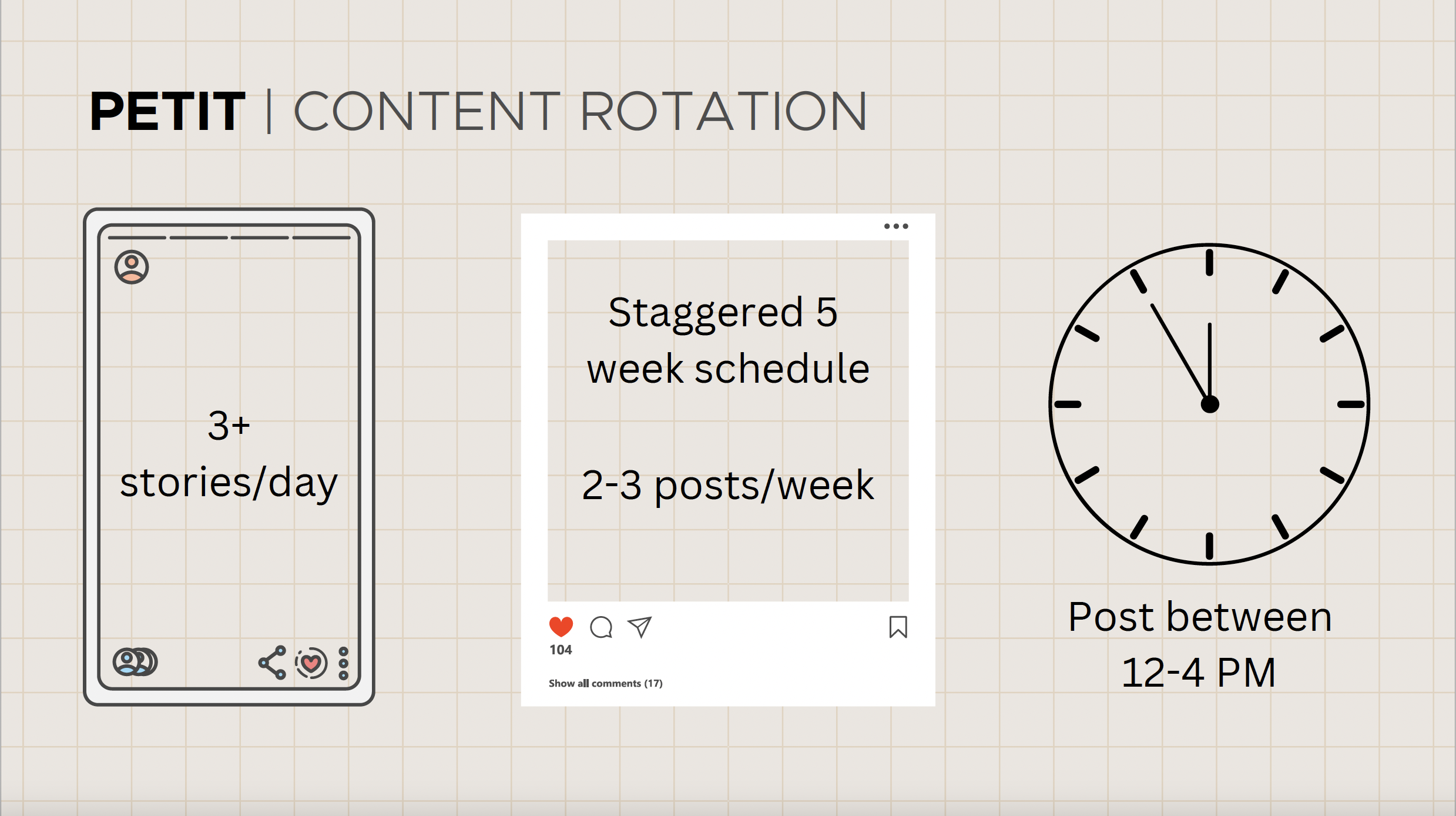 PETIT | CONTENT ROTATION

3+
stories/day

Staggered 5
week schedule

2-3 posts/week

104

Show all comments (17)

Post between
12-4 PM